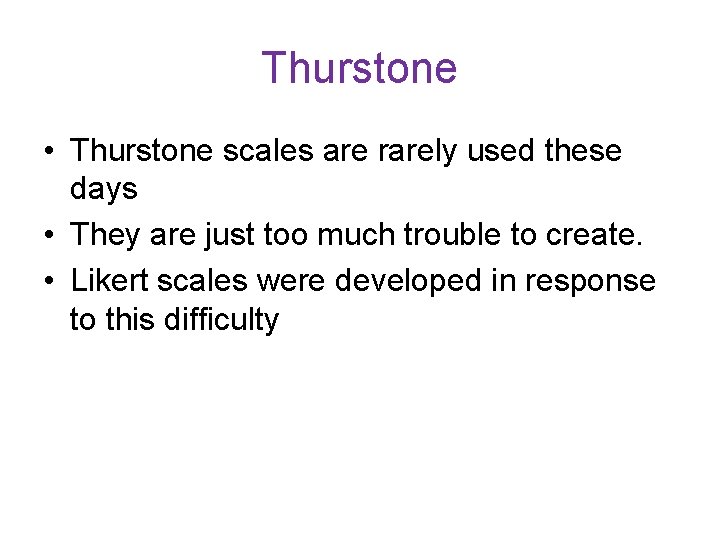 Thurstone

• Thurstone scales are rarely used these days
• They are just too much trouble to create.
• Likert scales were developed in response to this difficulty